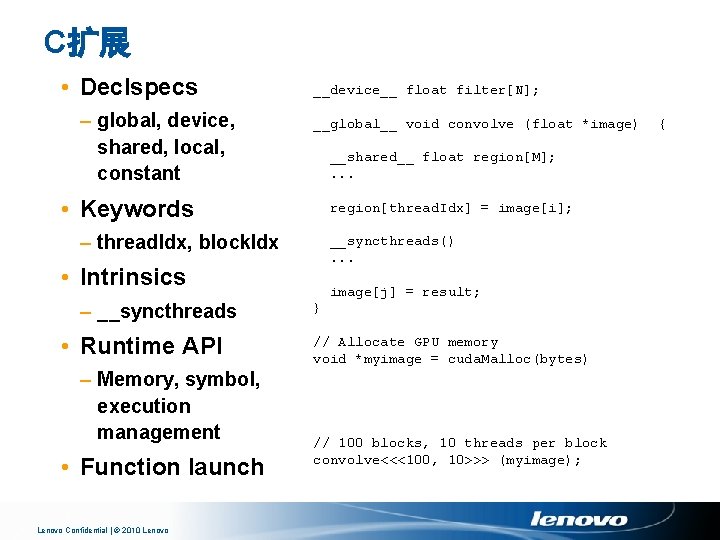 C扩展

• Declspecs
– global, device, shared, local, constant
• Keywords
– threadIdx, blockIdx
• Intrinsics
– __syncthreads
• Runtime API
– Memory, symbol, execution management
• Function launch

__device__ float filter[N];

__global__ void convolve (float *image) {

__shared__ float region[M];
...

region[threadIdx] = image[i];

__syncthreads()
...

image[j] = result;
}

// Allocate GPU memory
void *myimage = cudaMalloc(bytes)

// 100 blocks, 10 threads per block
convolve<<<100, 10>>> (myimage);

Lenovo Confidential | © 2010 Lenovo

lenovo